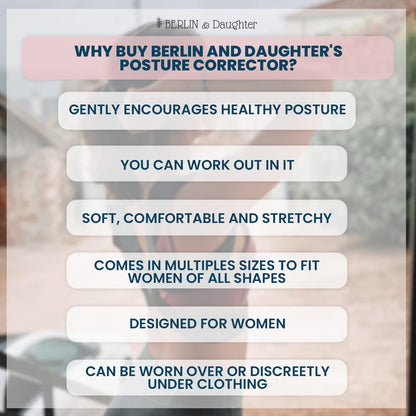 BERLIN & Daughter

WHY BUY BERLIN AND DAUGHTER'S POSTURE CORRECTOR?

GENTLY ENCOURAGES HEALTHY POSTURE

YOU CAN WORK OUT IN IT

SOFT, COMFORTABLE AND STRETCHY

COMES IN MULTIPLES SIZES TO FIT WOMEN OF ALL SHAPES

DESIGNED FOR WOMEN

CAN BE WORN OVER OR DISCREETLY UNDER CLOTHING